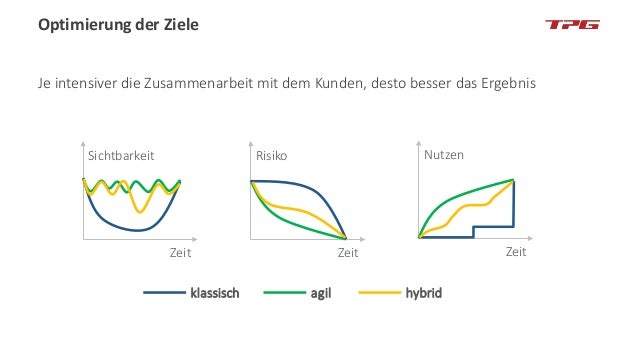 Optimierung der Ziele

TPG

Je intensiver die Zusammenarbeit mit dem Kunden, desto besser das Ergebnis

Sichtbarkeit

Zeit

Risiko

Zeit

Nutzen

Zeit

klassisch agil hybrid